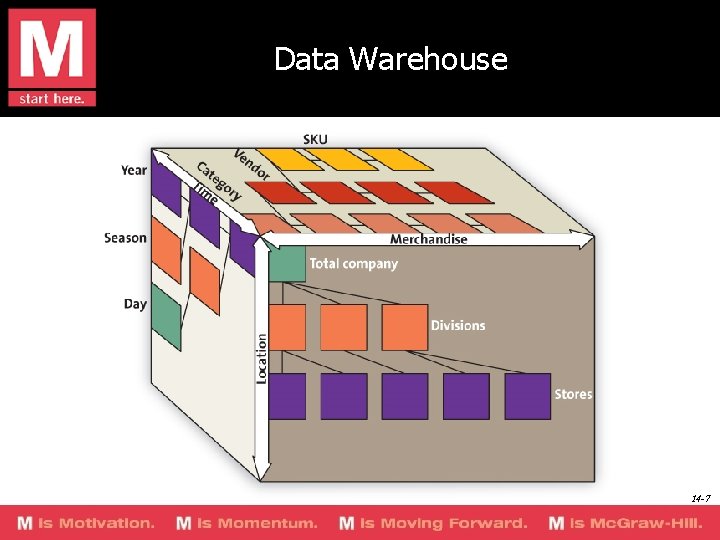 M
start here.

Data Warehouse

SKU
Vendor
Category
Time
Year
Season
Day
Merchandise
Total company
Divisions
Stores
Location

14-7

M is Motivation. M is Momentum. M is Moving Forward. M is McGraw-Hill.